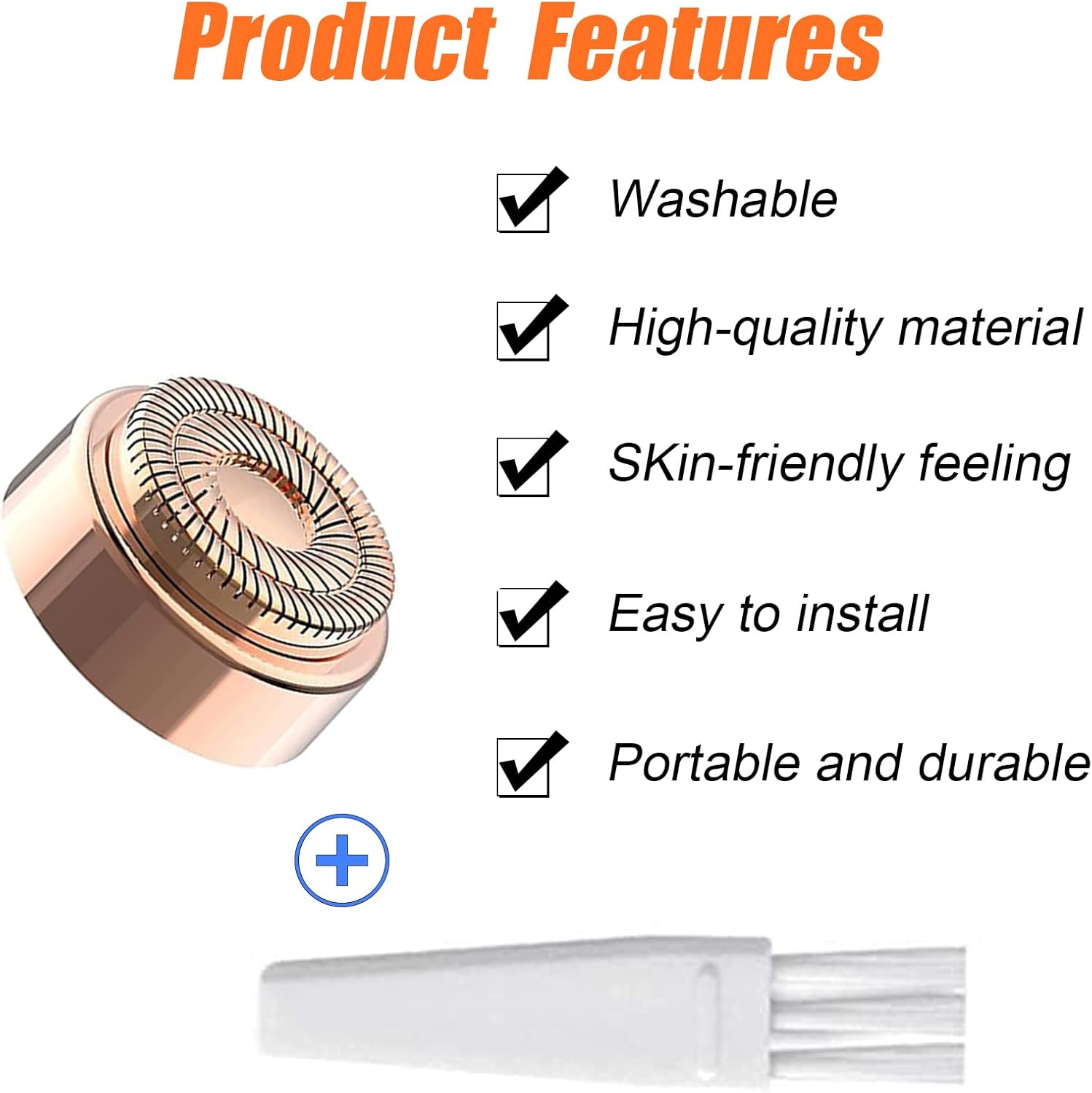 Product Features

Washable

High-quality material

SKin-friendly feeling

Easy to install

Portable and durable